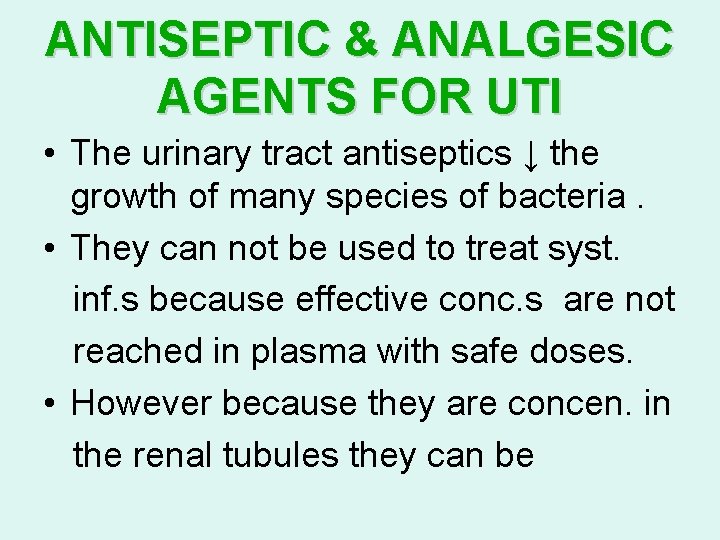 ANTISEPTIC & ANALGESIC AGENTS FOR UTI

• The urinary tract antiseptics ↓ the growth of many species of bacteria .

• They can not be used to treat syst. inf.s because effective conc.s are not reached in plasma with safe doses.

• However because they are concen. in the renal tubules they can be